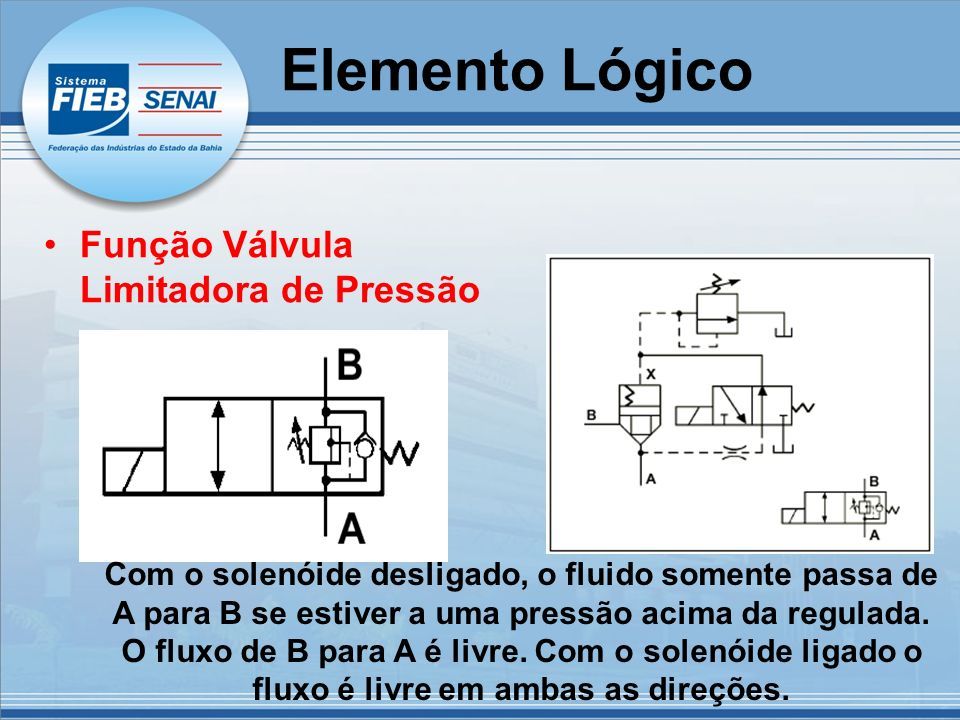 Sistema FIEB SENAI
Federação das Indústrias do Estado da Bahia

Elemento Lógico

• Função Válvula Limitadora de Pressão

B
A

X
B
A

B
A

Com o solenóide desligado, o fluido somente passa de A para B se estiver a uma pressão acima da regulada. O fluxo de B para A é livre. Com o solenóide ligado o fluxo é livre em ambas as direções.